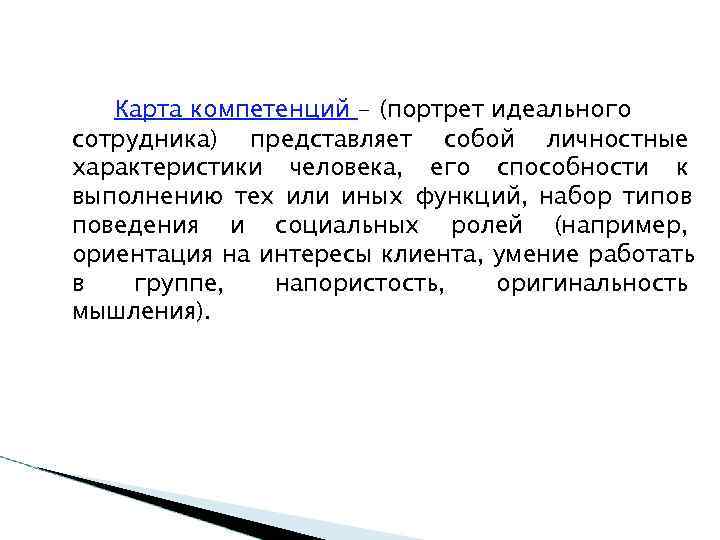 Карта компетенций – (портрет идеального сотрудника) представляет собой личностные характеристики человека, его способности к выполнению тех или иных функций, набор типов поведения и социальных ролей (например, ориентация на интересы клиента, умение работать в группе, напористость, оригинальность мышления).